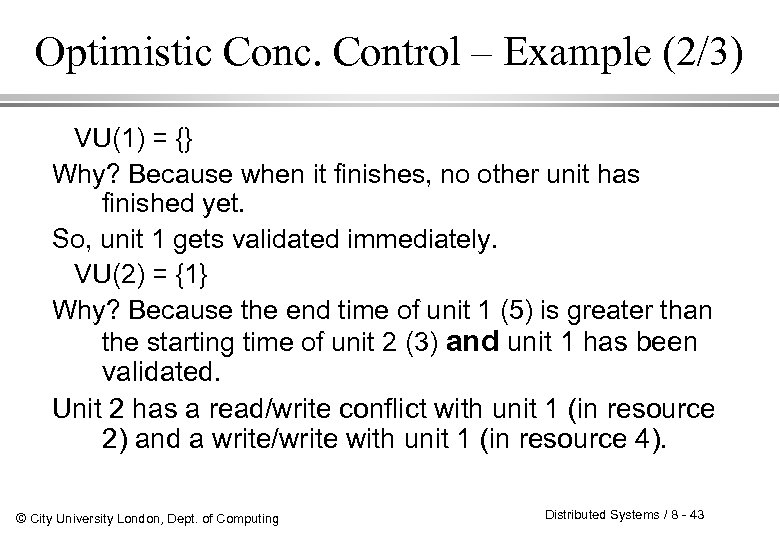 Optimistic Conc. Control – Example (2/3)

VU(1) = {}

Why? Because when it finishes, no other unit has finished yet.

So, unit 1 gets validated immediately.

VU(2) = {1}

Why? Because the end time of unit 1 (5) is greater than the starting time of unit 2 (3) and unit 1 has been validated.

Unit 2 has a read/write conflict with unit 1 (in resource 2) and a write/write with unit 1 (in resource 4).

© City University London, Dept. of Computing

Distributed Systems / 8 - 43